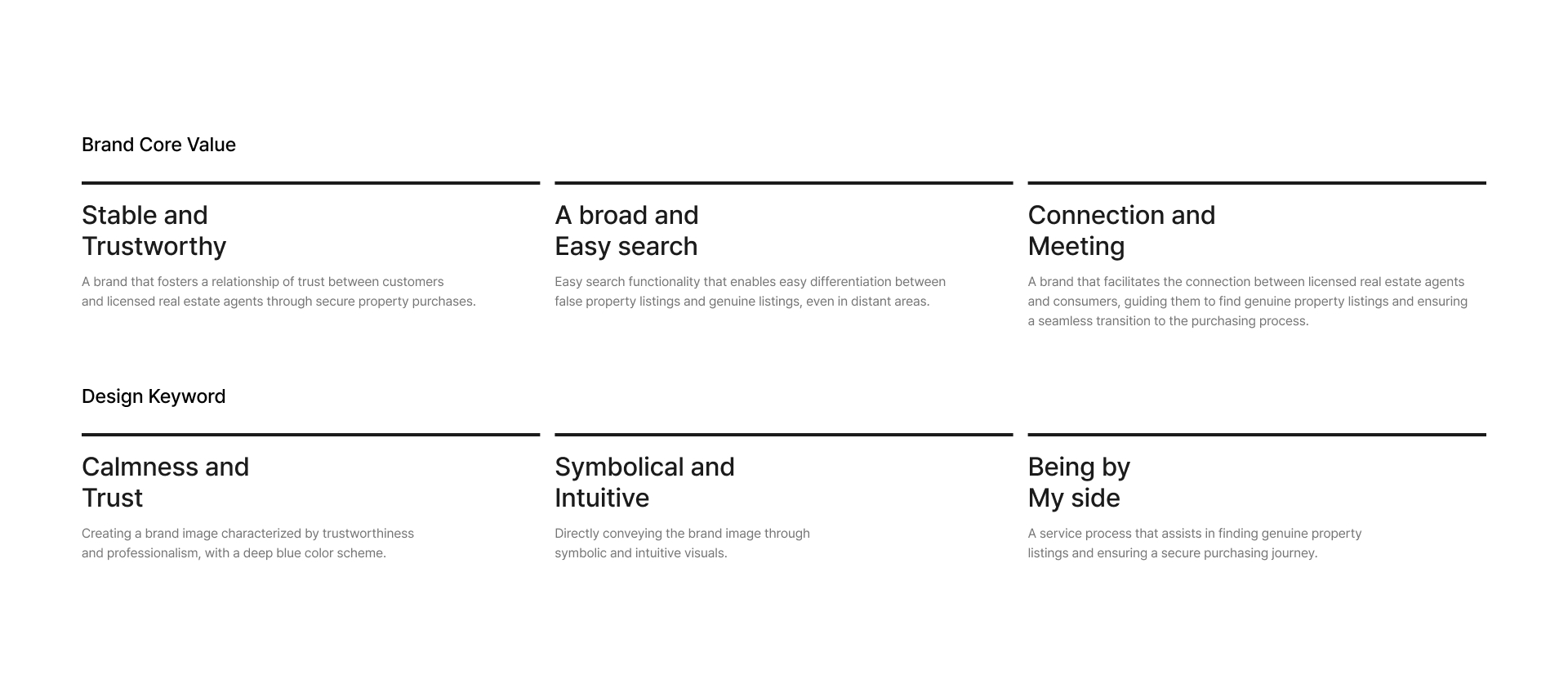 Brand Core Value

Stable and
Trustworthy

A brand that fosters a relationship of trust between customers and licensed real estate agents through secure property purchases.

A broad and
Easy search

Easy search functionality that enables easy differentiation between false property listings and genuine listings, even in distant areas.

Connection and
Meeting

A brand that facilitates the connection between licensed real estate agents and consumers, guiding them to find genuine property listings and ensuring a seamless transition to the purchasing process.

Design Keyword

Calmness and
Trust

Creating a brand image characterized by trustworthiness and professionalism, with a deep blue color scheme.

Symbolical and
Intuitive

Directly conveying the brand image through symbolic and intuitive visuals.

Being by
My side

A service process that assists in finding genuine property listings and ensuring a secure purchasing journey.